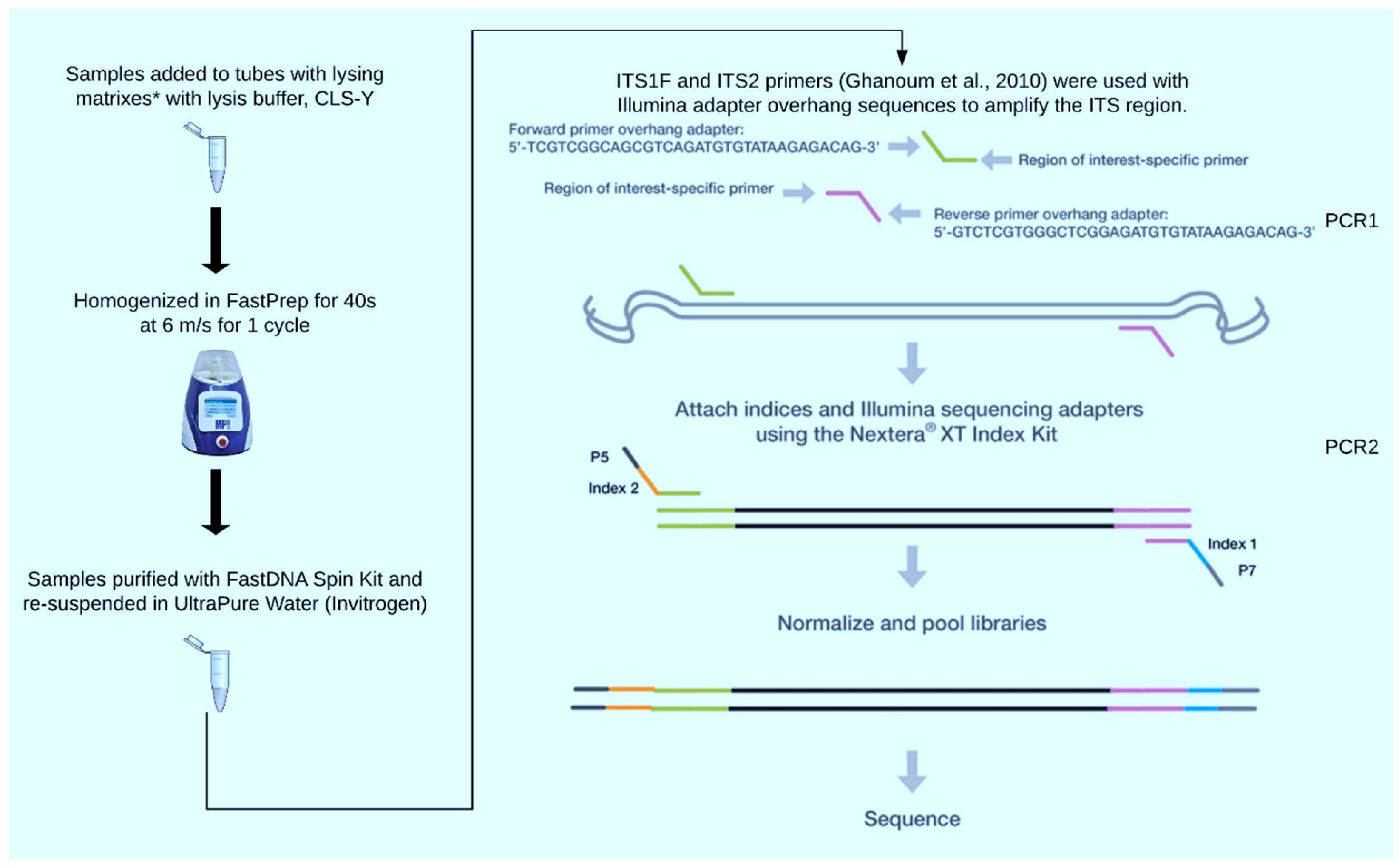 Samples added to tubes with lysing matrixes* with lysis buffer, CLS-Y

Homogenized in FastPrep for 40s at 6 m/s for 1 cycle

MP

Samples purified with FastDNA Spin Kit and re-suspended in UltraPure Water (Invitrogen)

ITS1F and ITS2 primers (Ghanoum et al., 2010) were used with Illumina adapter overhang sequences to amplify the ITS region.

Forward primer overhang adapter:
5'-TCGTCGGCAGCGTCAGATGTGTATAAGAGACAG-3'

Region of interest-specific primer

Region of interest-specific primer

Reverse primer overhang adapter:
5'-GTCTCGTGGGCTCGGAGATGTGTATAAGAGACAG-3'

PCR1

Attach indices and Illumina sequencing adapters using the Nextera® XT Index Kit

PCR2

P5

Index 2

Index 1

P7

Normalize and pool libraries

Sequence